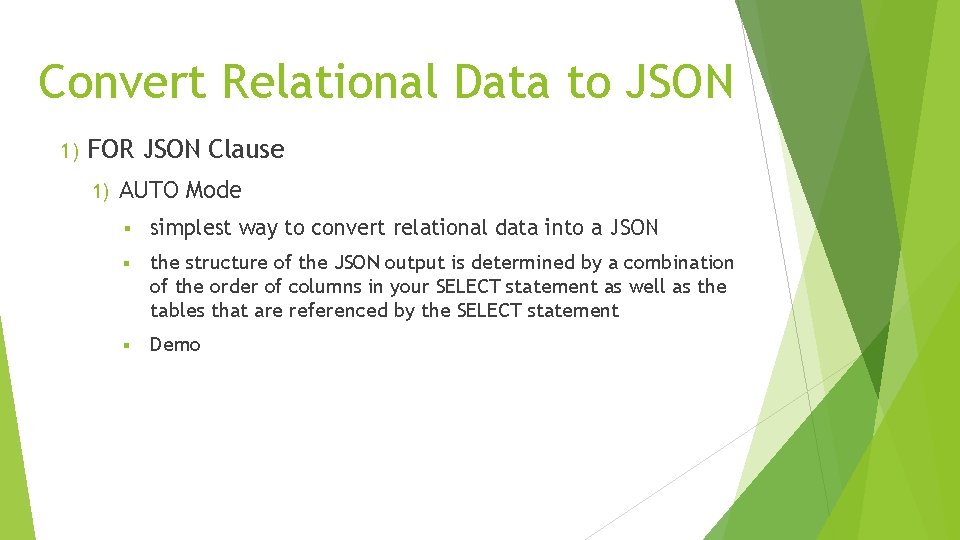 Convert Relational Data to JSON

1) FOR JSON Clause

1) AUTO Mode

▪ simplest way to convert relational data into a JSON

▪ the structure of the JSON output is determined by a combination of the order of columns in your SELECT statement as well as the tables that are referenced by the SELECT statement

▪ Demo